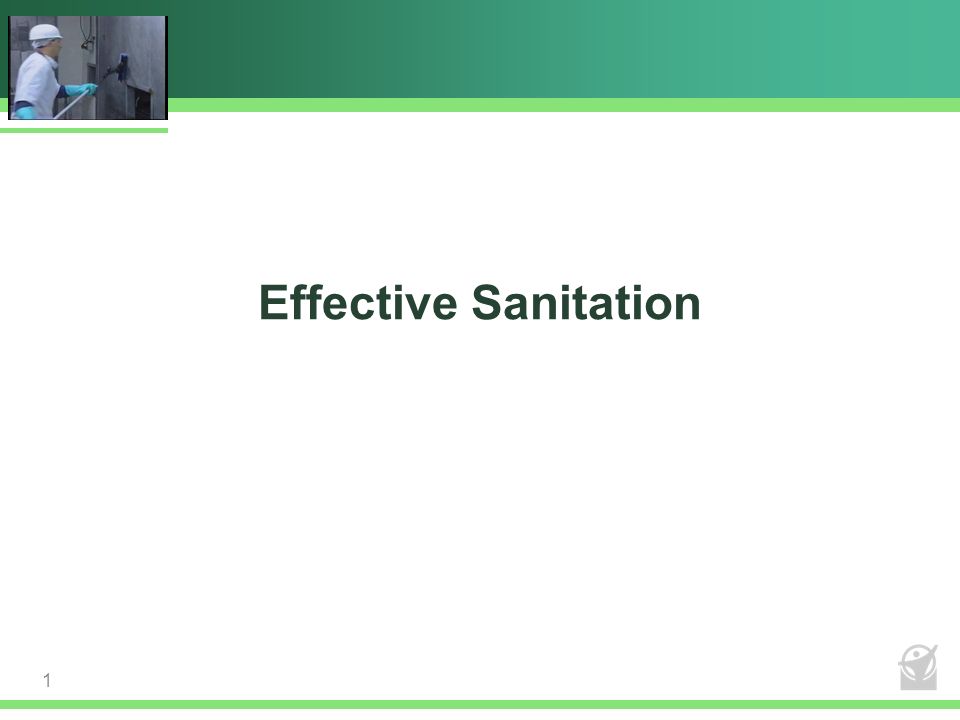 Effective Sanitation

1